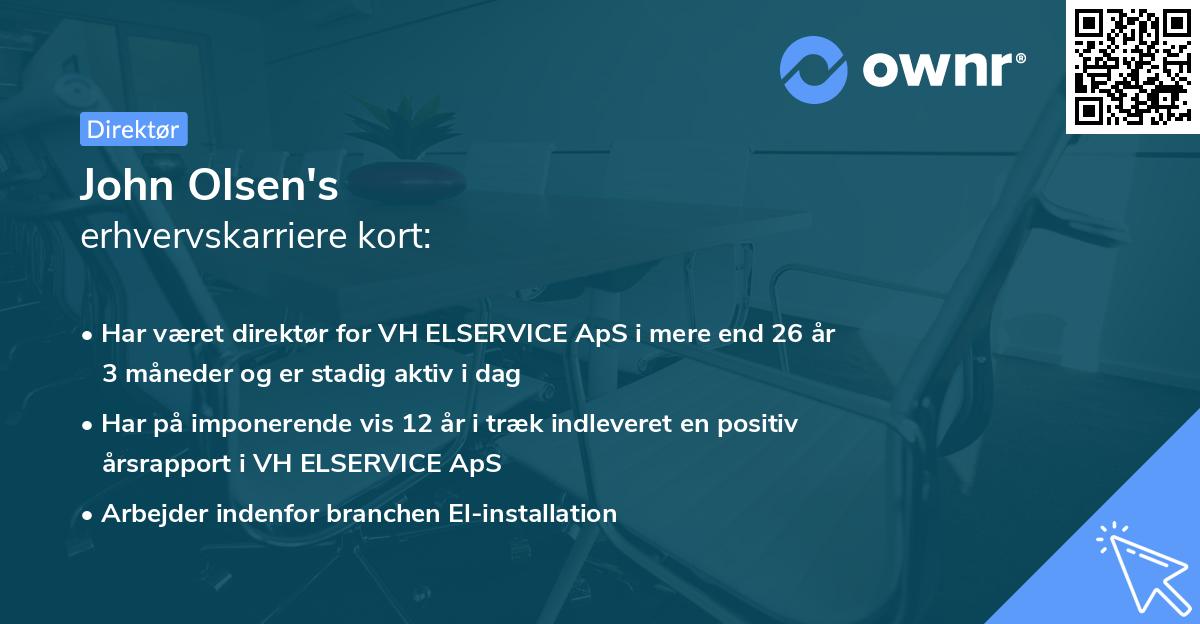 ownr®

Direktør

John Olsen's
erhvervskarriere kort:

• Har været direktør for VH ELSERVICE ApS i mere end 26 år 3 måneder og er stadig aktiv i dag

• Har på imponerende vis 12 år i træk indleveret en positiv årsrapport i VH ELSERVICE ApS

• Arbejder indenfor branchen El-installation